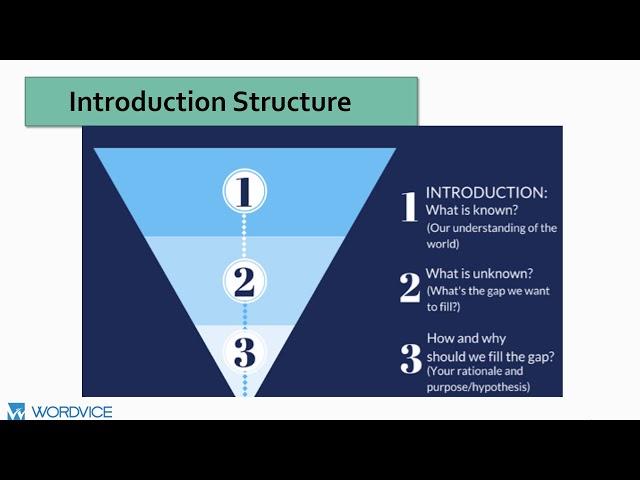 Introduction Structure

1

2

3

1 INTRODUCTION: What is known? (Our understanding of the world)

2 What is unknown? (What's the gap we want to fill?)

3 How and why should we fill the gap? (Your rationale and purpose/hypothesis)

WORDVICE